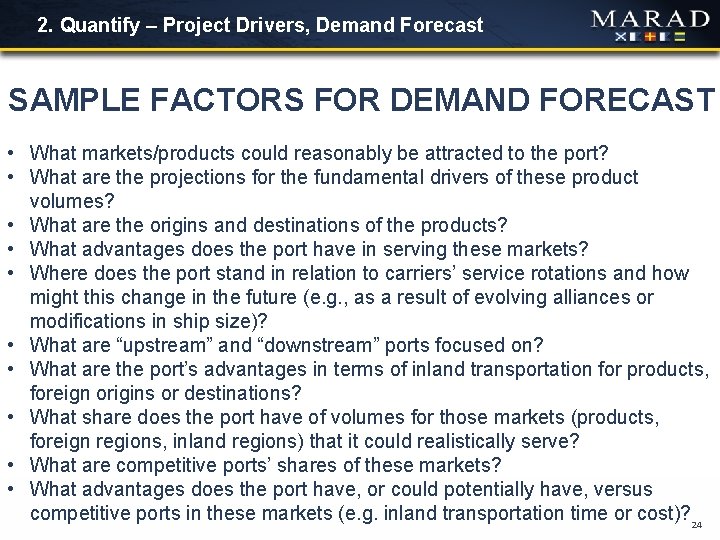 2. Quantify – Project Drivers, Demand Forecast

MARAD

SAMPLE FACTORS FOR DEMAND FORECAST

• What markets/products could reasonably be attracted to the port?
• What are the projections for the fundamental drivers of these product volumes?
• What are the origins and destinations of the products?
• What advantages does the port have in serving these markets?
• Where does the port stand in relation to carriers' service rotations and how might this change in the future (e.g., as a result of evolving alliances or modifications in ship size)?
• What are "upstream" and "downstream" ports focused on?
• What are the port's advantages in terms of inland transportation for products, foreign origins or destinations?
• What share does the port have of volumes for those markets (products, foreign regions, inland regions) that it could realistically serve?
• What are competitive ports' shares of these markets?
• What advantages does the port have, or could potentially have, versus competitive ports in these markets (e.g. inland transportation time or cost)?

24